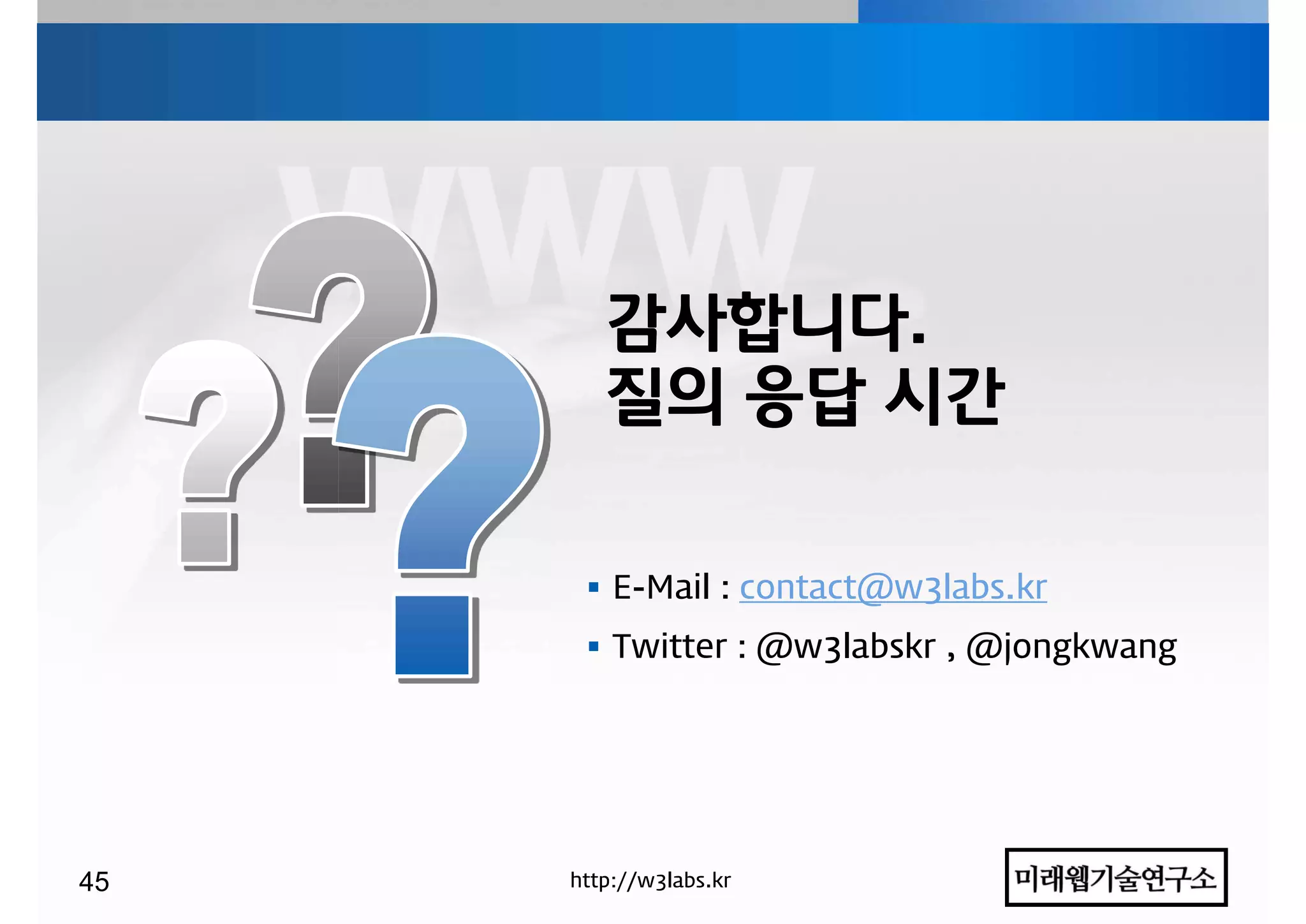 WWW

감사합니다.
질의 응답 시간

▪ E-Mail : contact@w3labs.kr
▪ Twitter : @w3labskr , @jongkwang

45

http://w3labs.kr

미래웹기술연구소